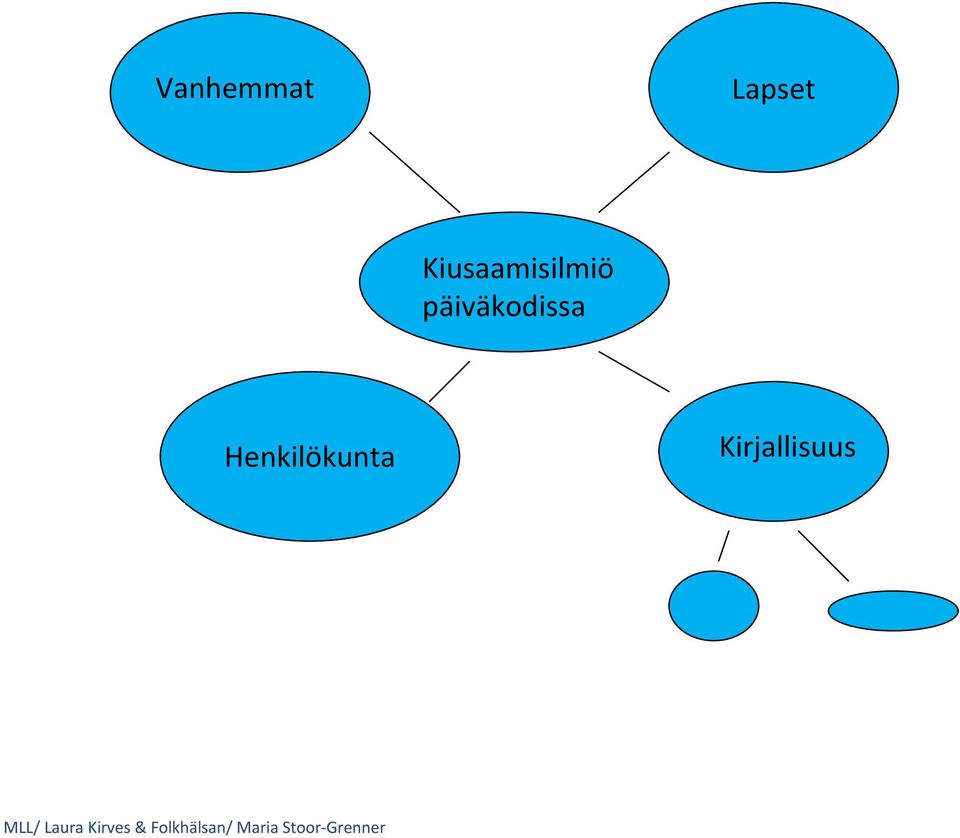 Vanhemmat

Lapset

Kiusaamisilmiö päiväkodissa

Henkilökunta

Kirjallisuus

MLL/ Laura Kirves & Folkhälsan/ Maria Stoor-Grenner